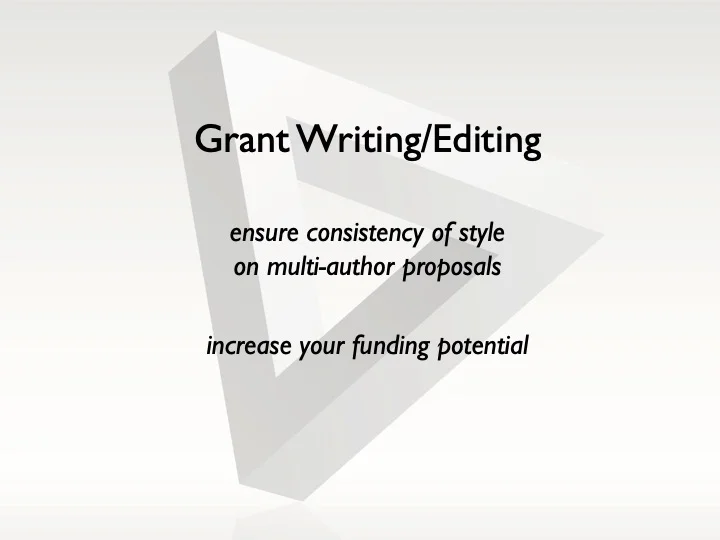 Grant Writing/Editing

ensure consistency of style on multi-author proposals

increase your funding potential